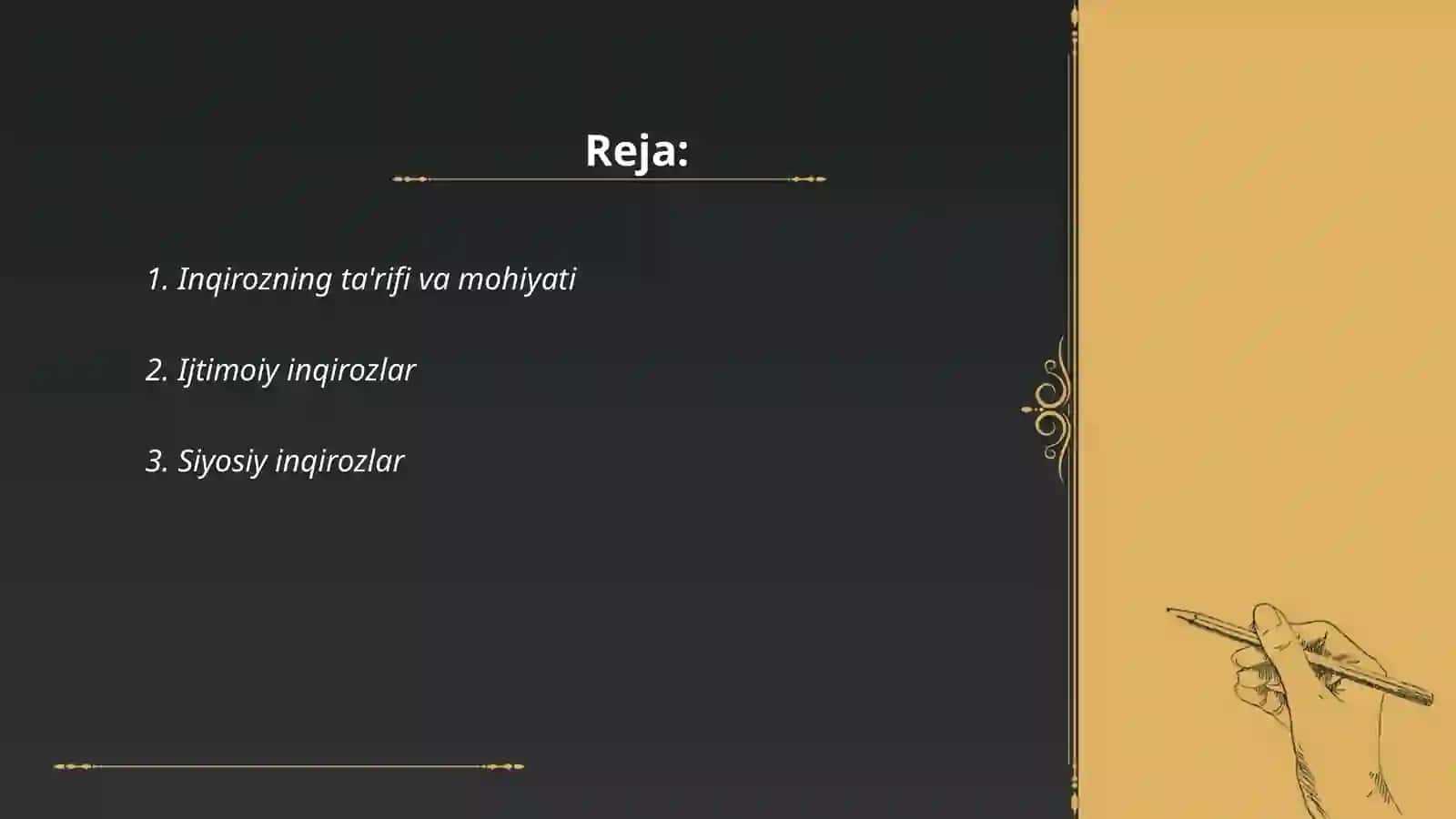 Reja:

1. Inqirozning ta'rifi va mohiyati

2. Ijtimoiy inqirozlar

3. Siyosiy inqirozlar